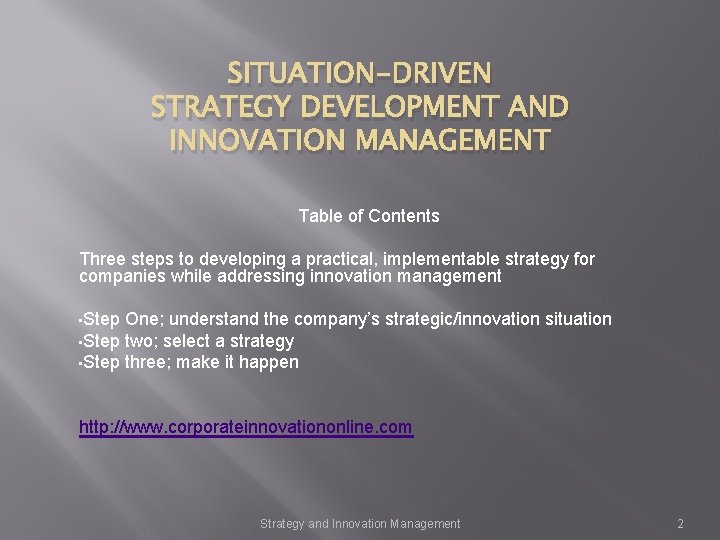 SITUATION-DRIVEN STRATEGY DEVELOPMENT AND INNOVATION MANAGEMENT

Table of Contents

Three steps to developing a practical, implementable strategy for companies while addressing innovation management

•Step One; understand the company's strategic/innovation situation
•Step two; select a strategy
•Step three; make it happen

http://www.corporateinnovationonline.com

Strategy and Innovation Management

2